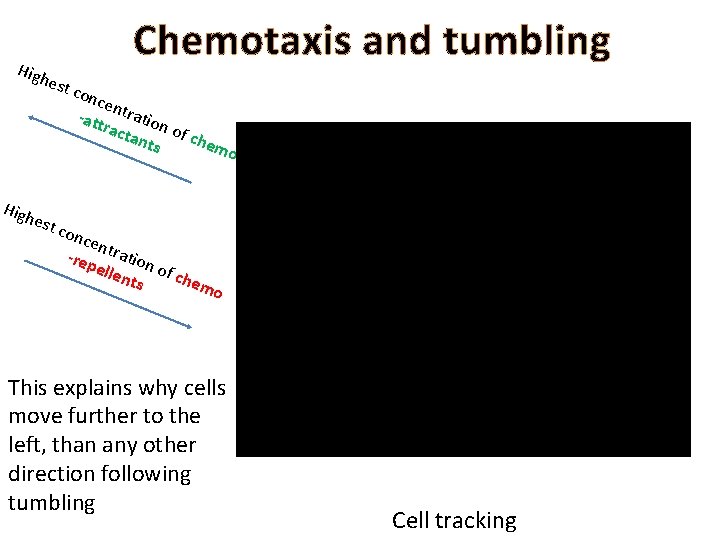 Chemotaxis and tumbling

Highest concentration of chemo
-attractants

Highest concentration of chemo
-repellents

This explains why cells move further to the left, than any other direction following tumbling

Cell tracking